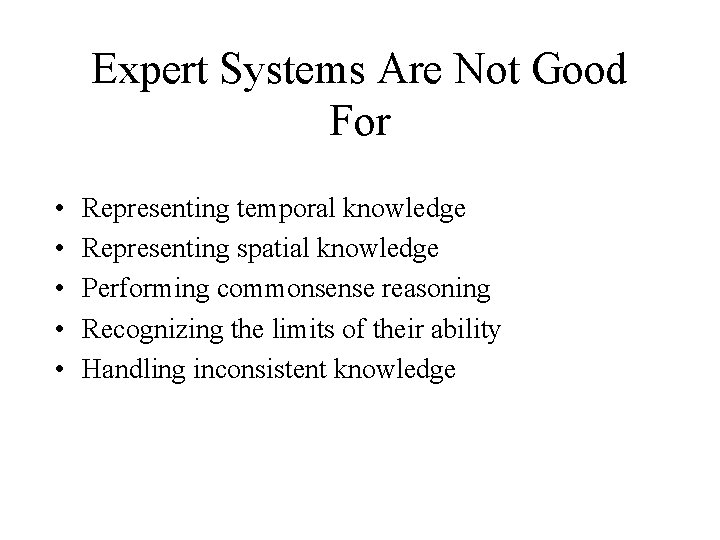 Expert Systems Are Not Good For

• Representing temporal knowledge
• Representing spatial knowledge
• Performing commonsense reasoning
• Recognizing the limits of their ability
• Handling inconsistent knowledge